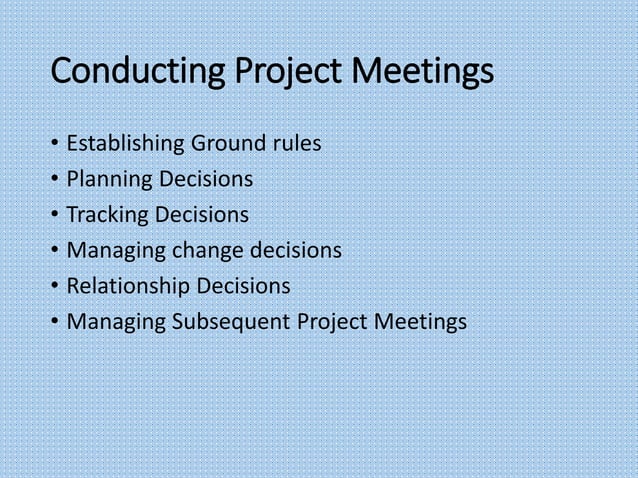 Conducting Project Meetings

• Establishing Ground rules
• Planning Decisions
• Tracking Decisions
• Managing change decisions
• Relationship Decisions
• Managing Subsequent Project Meetings